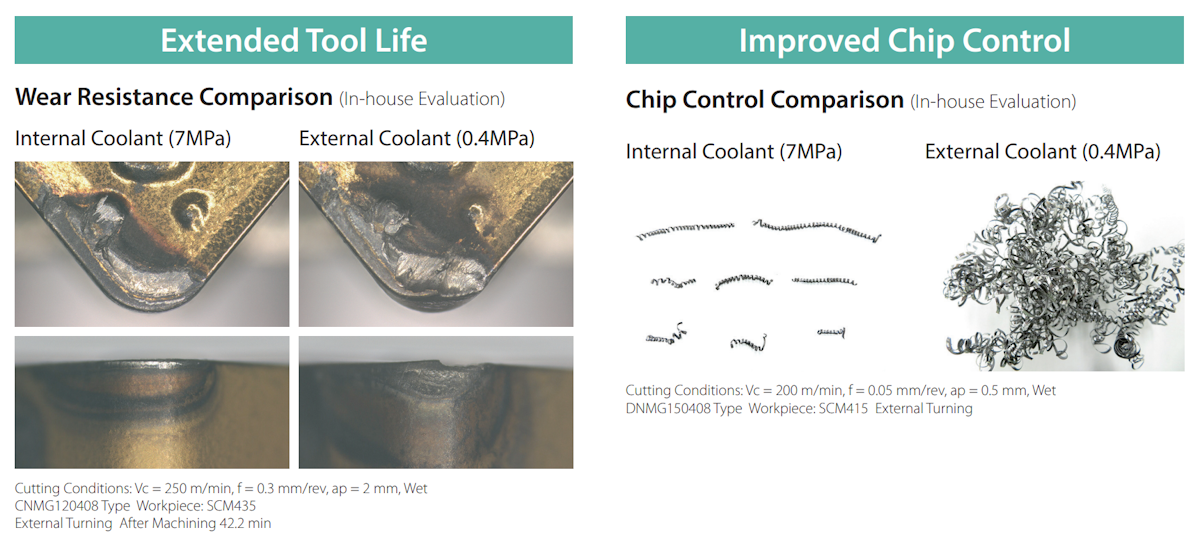 Extended Tool Life

Wear Resistance Comparison (In-house Evaluation)

Internal Coolant (7MPa)

External Coolant (0.4MPa)

Cutting Conditions: Vc = 250 m/min, f = 0.3 mm/rev, ap = 2 mm, Wet
CNMG120408 Type Workpiece: SCM435
External Turning After Machining 42.2 min

Improved Chip Control

Chip Control Comparison (In-house Evaluation)

Internal Coolant (7MPa)

External Coolant (0.4MPa)

Cutting Conditions: Vc = 200 m/min, f = 0.05 mm/rev, ap = 0.5 mm, Wet
DNMG150408 Type Workpiece: SCM415 External Turning